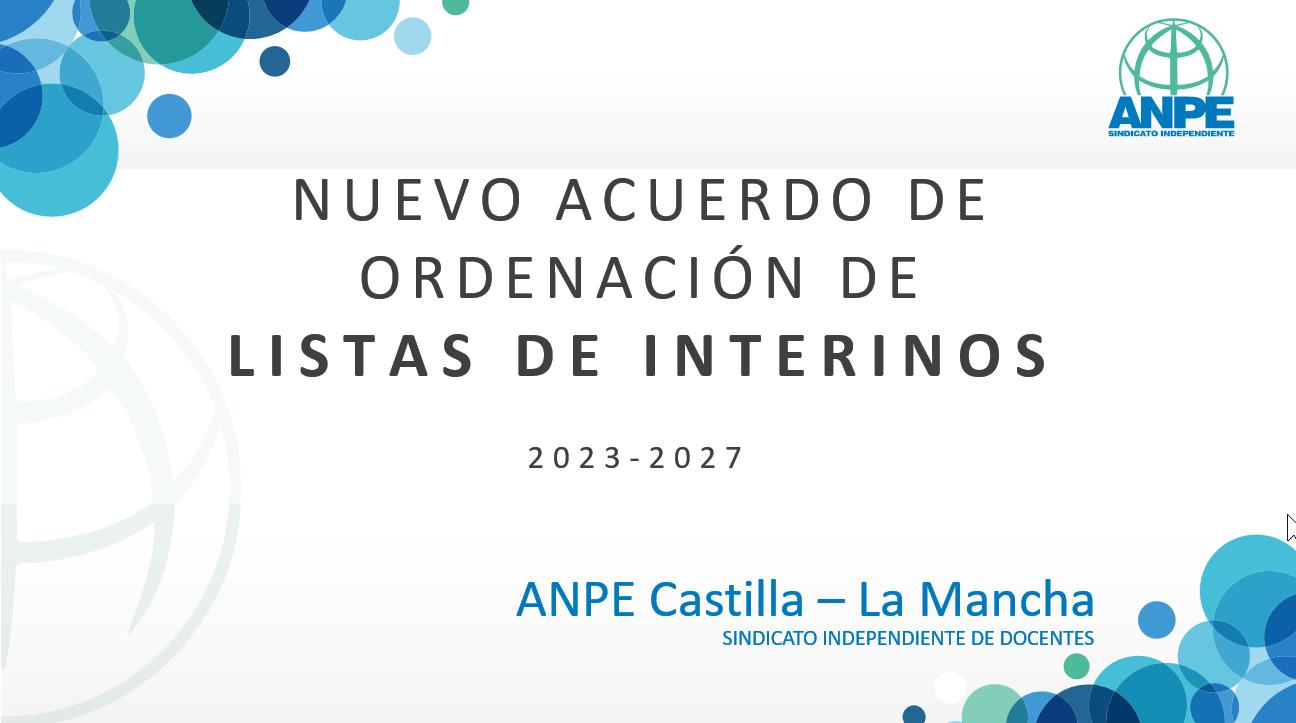 ANPE
SINDICATO INDEPENDIENTE

NUEVO ACUERDO DE ORDENACIÓN DE LISTAS DE INTERINOS

2023-2027

ANPE Castilla – La Mancha
SINDICATO INDEPENDIENTE DE DOCENTES